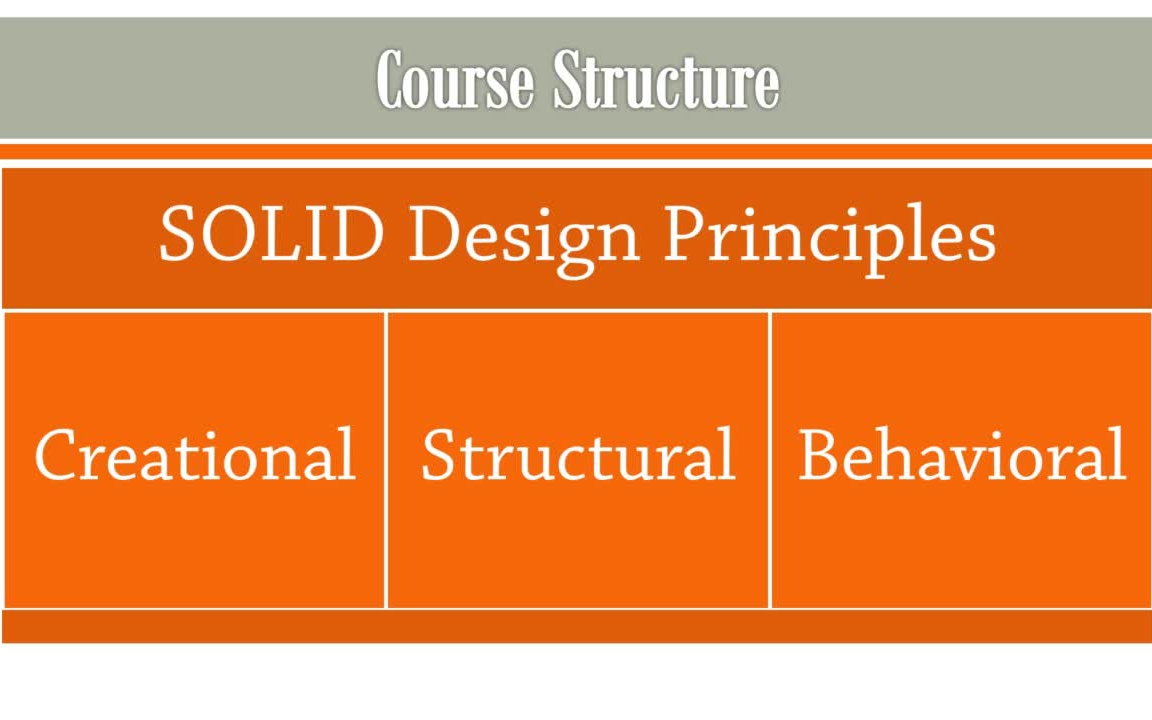 Course Structure

SOLID Design Principles

Creational

Structural

Behavioral